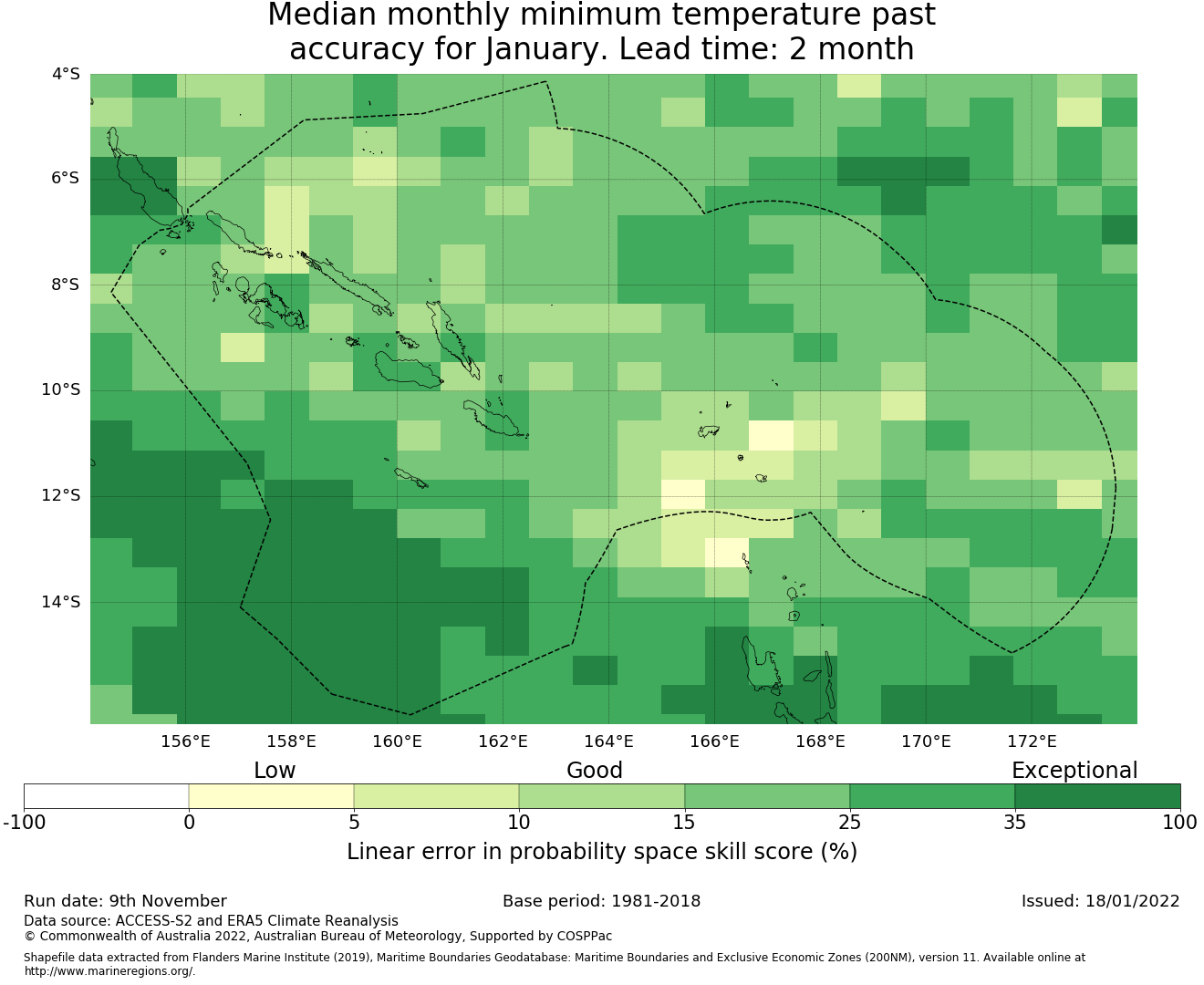 Median monthly minimum temperature past accuracy for January. Lead time: 2 month

4°S
6°S
8°S
10°S
12°S
14°S

156°E 158°E 160°E 162°E 164°E 166°E 168°E 170°E 172°E

Low Good Exceptional

-100 0 5 10 15 25 35 100

Linear error in probability space skill score (%)

Run date: 9th November
Base period: 1981-2018
Issued: 18/01/2022

Data source: ACCESS-S2 and ERA5 Climate Reanalysis
© Commonwealth of Australia 2022, Australian Bureau of Meteorology, Supported by COSPPac

Shapefile data extracted from Flanders Marine Institute (2019), Maritime Boundaries Geodatabase: Maritime Boundaries and Exclusive Economic Zones (200NM), version 11. Available online at http://www.marineregions.org/.